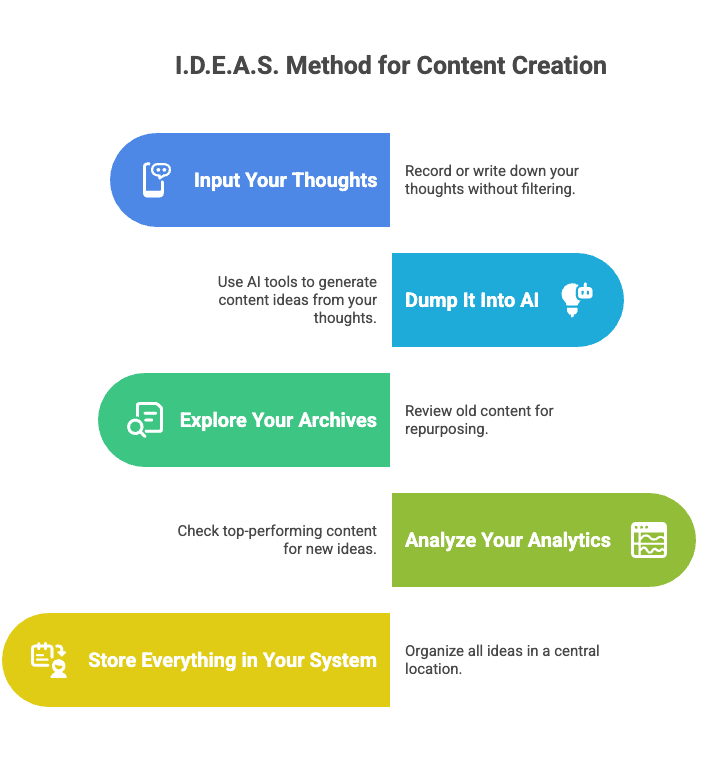 I.D.E.A.S. Method for Content Creation

Input Your Thoughts

Record or write down your thoughts without filtering.

Use AI tools to generate content ideas from your thoughts.

Dump It Into AI

Explore Your Archives

Review old content for repurposing.

Check top-performing content for new ideas.

Analyze Your Analytics

Store Everything in Your System

Organize all ideas in a central location.